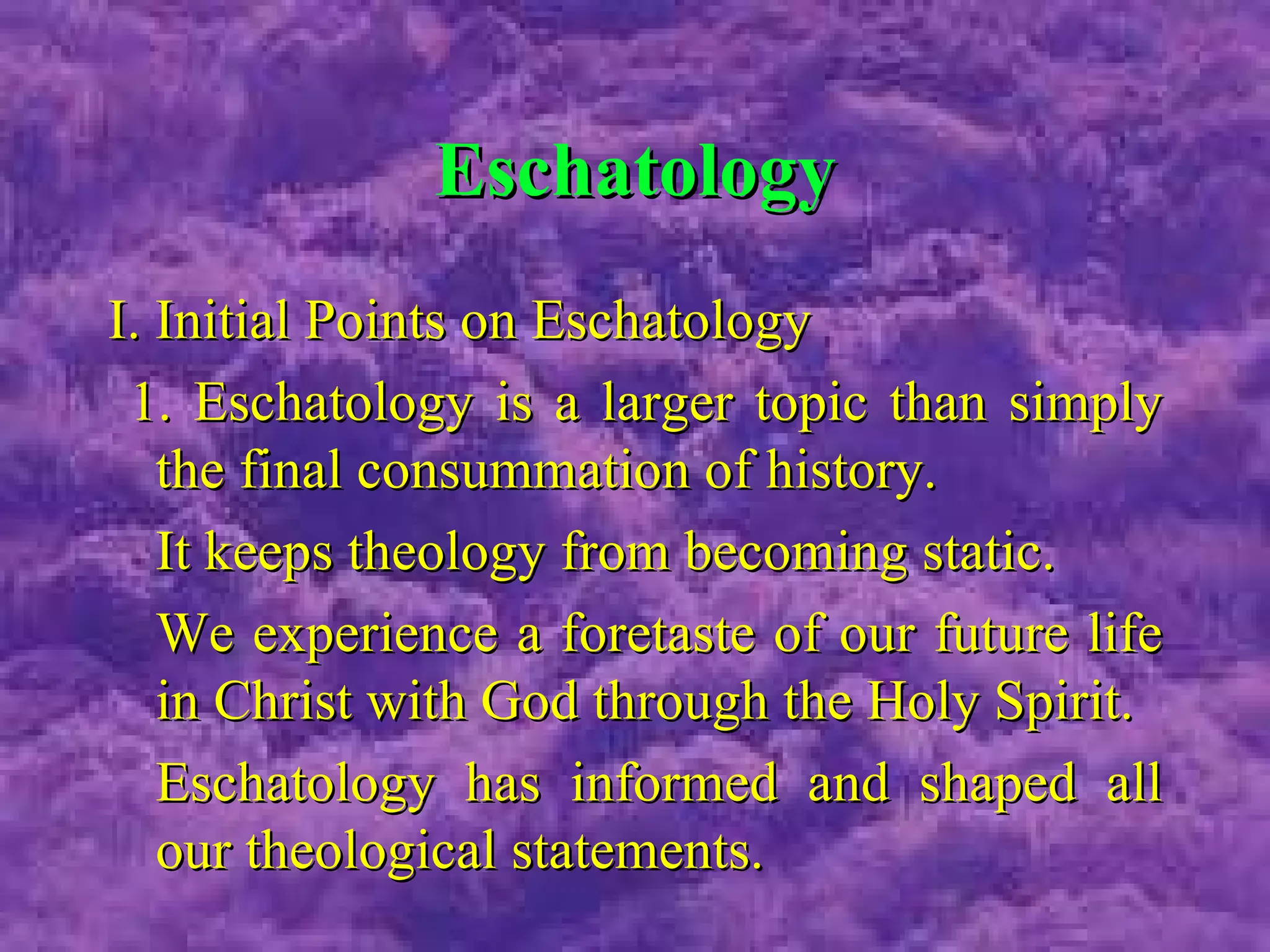 Eschatology

I. Initial Points on Eschatology

1. Eschatology is a larger topic than simply the final consummation of history.

It keeps theology from becoming static.

We experience a foretaste of our future life in Christ with God through the Holy Spirit.

Eschatology has informed and shaped all our theological statements.